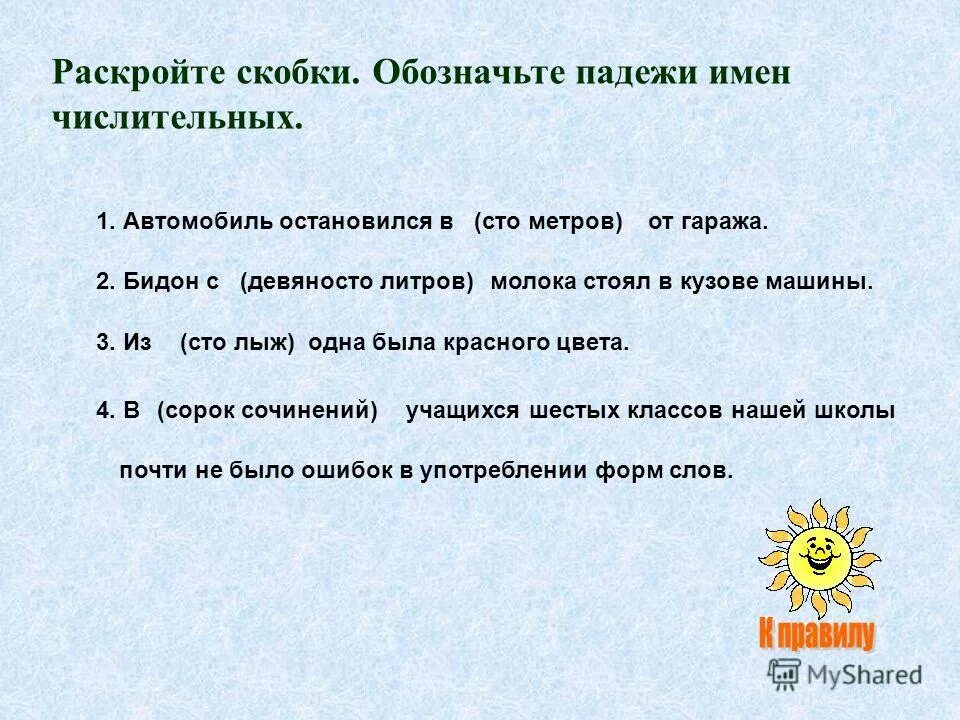 Раскройте скобки. Обозначьте падежи имен числительных.

1. Автомобиль остановился в (сто метров) от гаража.

2. Бидон с (девяносто литров) молока стоял в кузове машины.

3. Из (сто лыж) одна была красного цвета.

4. В (сорок сочинений) учащихся шестых классов нашей школы почти не было ошибок в употреблении форм слов.

К правилу

MyShared